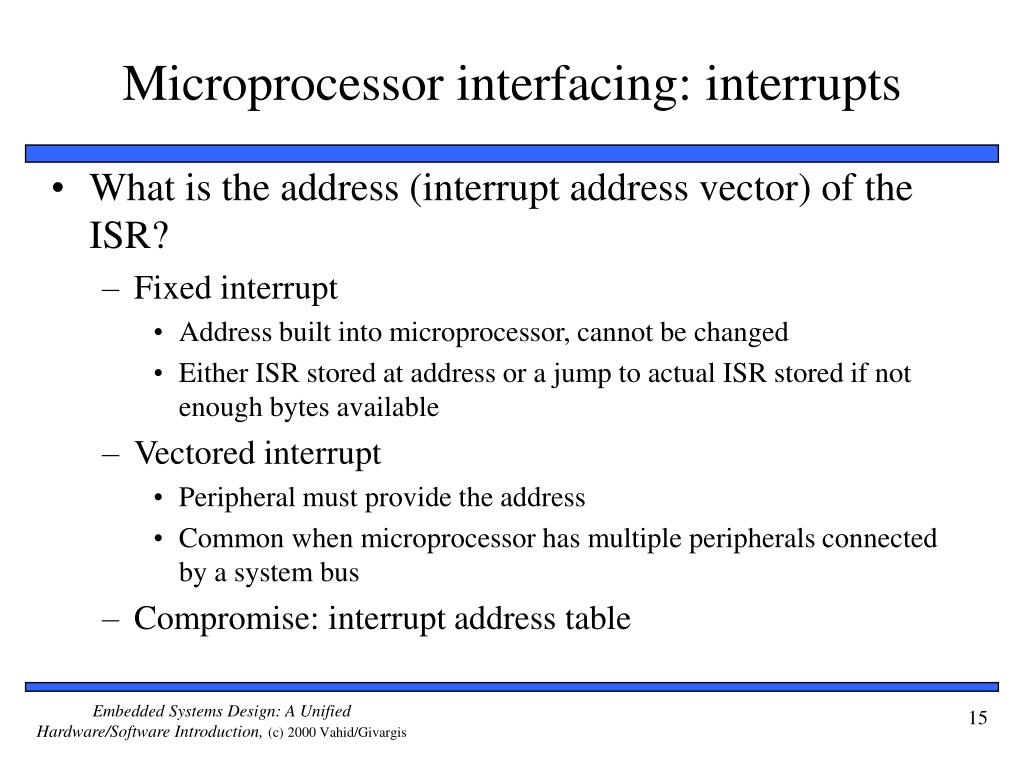 Microprocessor interfacing: interrupts

• What is the address (interrupt address vector) of the ISR?
  – Fixed interrupt
    • Address built into microprocessor, cannot be changed
    • Either ISR stored at address or a jump to actual ISR stored if not enough bytes available
  – Vectored interrupt
    • Peripheral must provide the address
    • Common when microprocessor has multiple peripherals connected by a system bus
  – Compromise: interrupt address table

Embedded Systems Design: A Unified Hardware/Software Introduction, (c) 2000 Vahid/Givargis

15